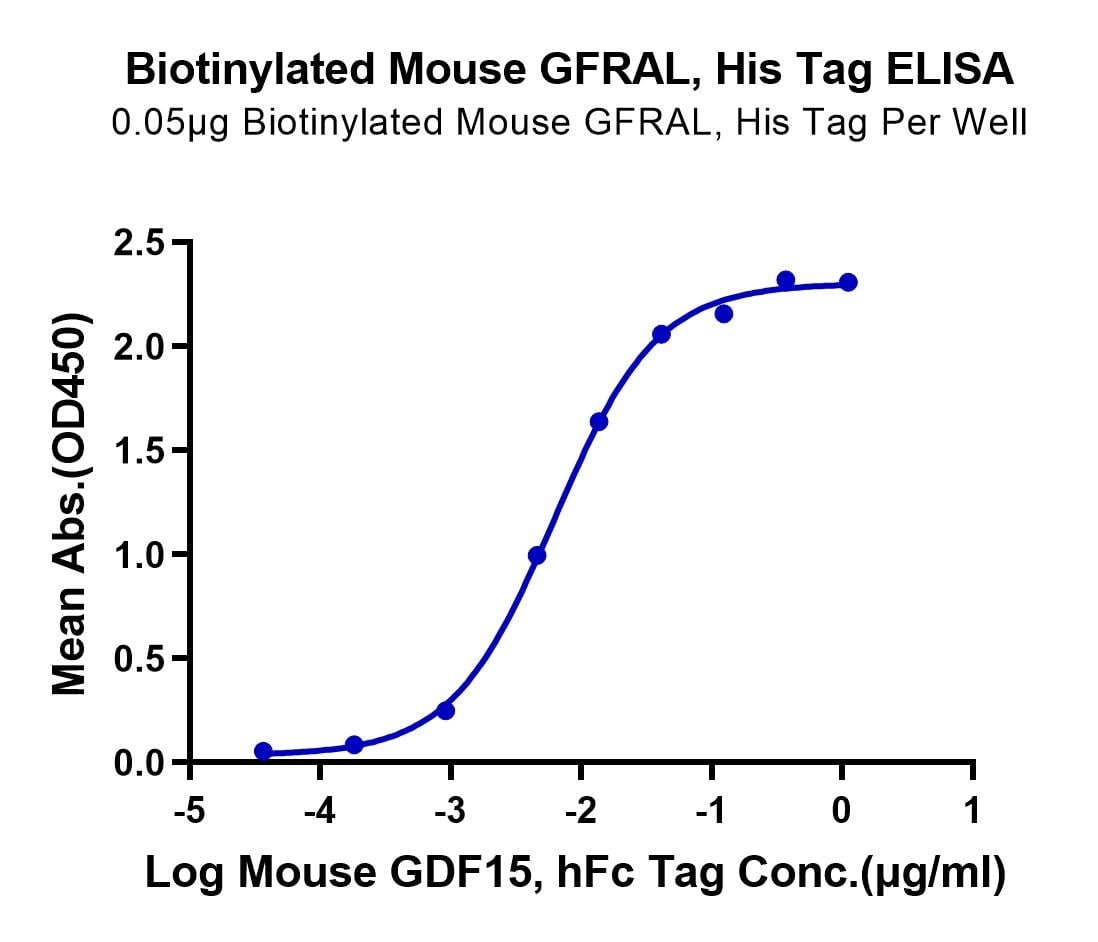 Biotinylated Mouse GFRAL, His Tag ELISA
0.05μg Biotinylated Mouse GFRAL, His Tag Per Well

Mean Abs.(OD450)

2.5
2.0
1.5
1.0
0.5
0.0

-5
-4
-3
-2
-1
0
1

Log Mouse GDF15, hFc Tag Conc.(μg/ml)